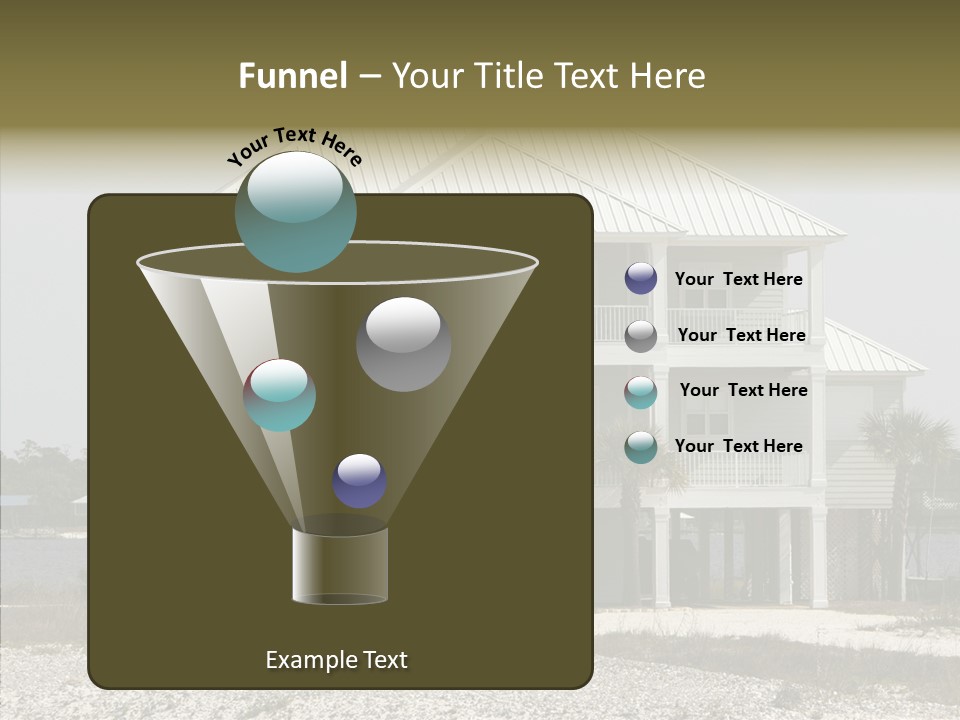 Funnel – Your Title Text Here

Your Text Here

Your Text Here

Your Text Here

Your Text Here

Your Text Here

Example Text